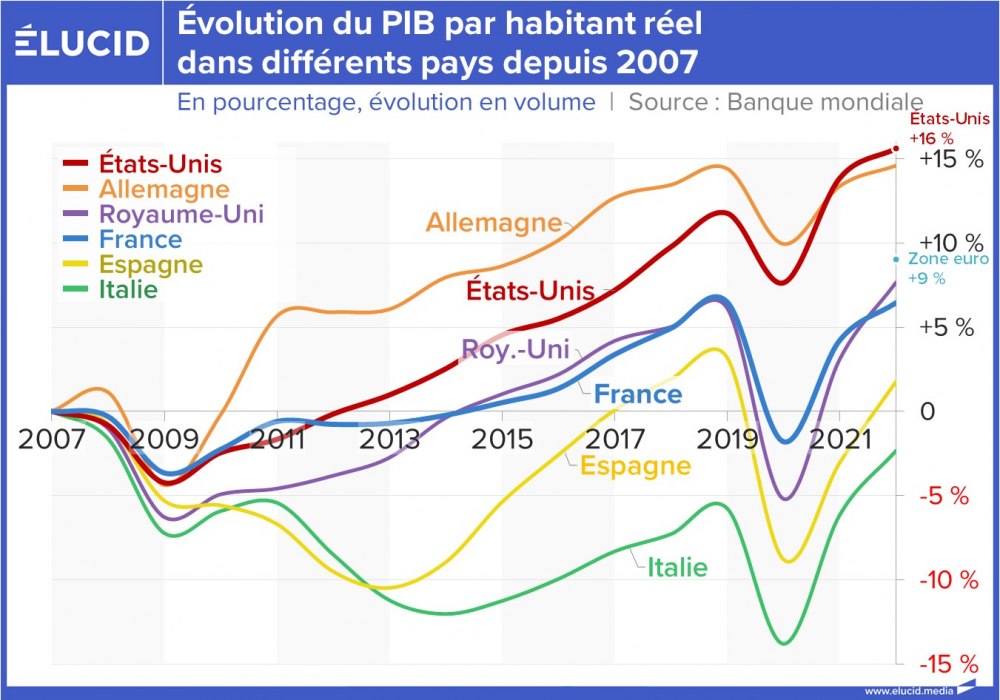 ÉLUCID

Évolution du PIB par habitant réel dans différents pays depuis 2007

En pourcentage, évolution en volume | Source : Banque mondiale

États-Unis
Allemagne
Royaume-Uni
France
Espagne
Italie

États-Unis +16 %
+15 %
+10 %
Zone euro +9 %
+5 %
0
-5 %
-10 %
-15 %

Allemagne
États-Unis
Roy.-Uni
France
Espagne
Italie

2007
2009
2011
2013
2015
2017
2019
2021

www.elucid.media